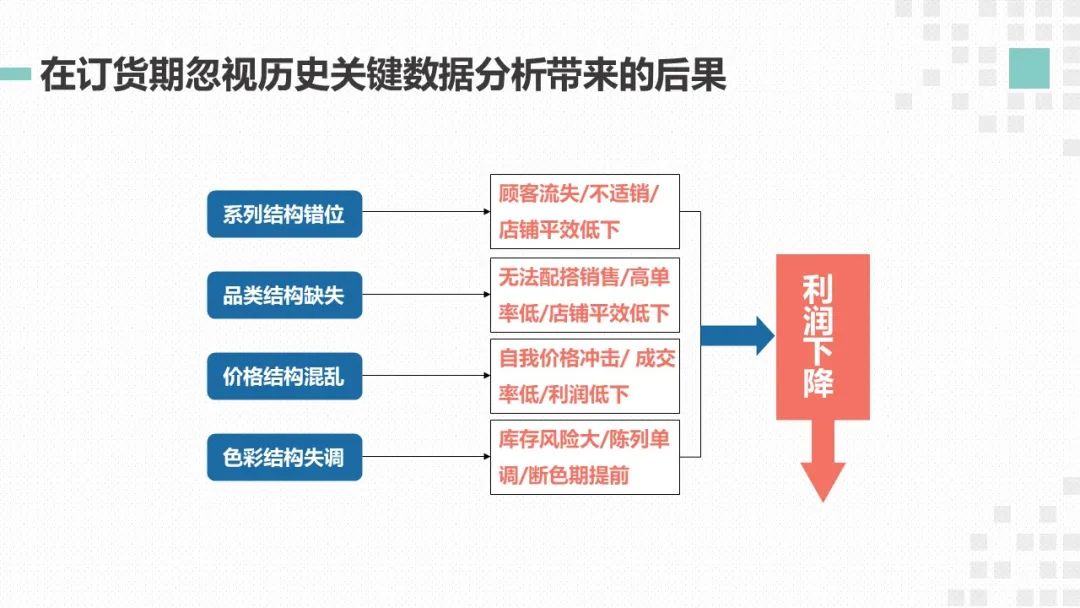 在订货期忽视历史关键数据分析带来的后果

系列结构错位

顾客流失/不适销/店铺平效低下

品类结构缺失

无法配搭销售/高单率低/店铺平效低下

价格结构混乱

自我价格冲击/ 成交率低/利润低下

色彩结构失调

库存风险大/陈列单调/断色期提前

利润下降